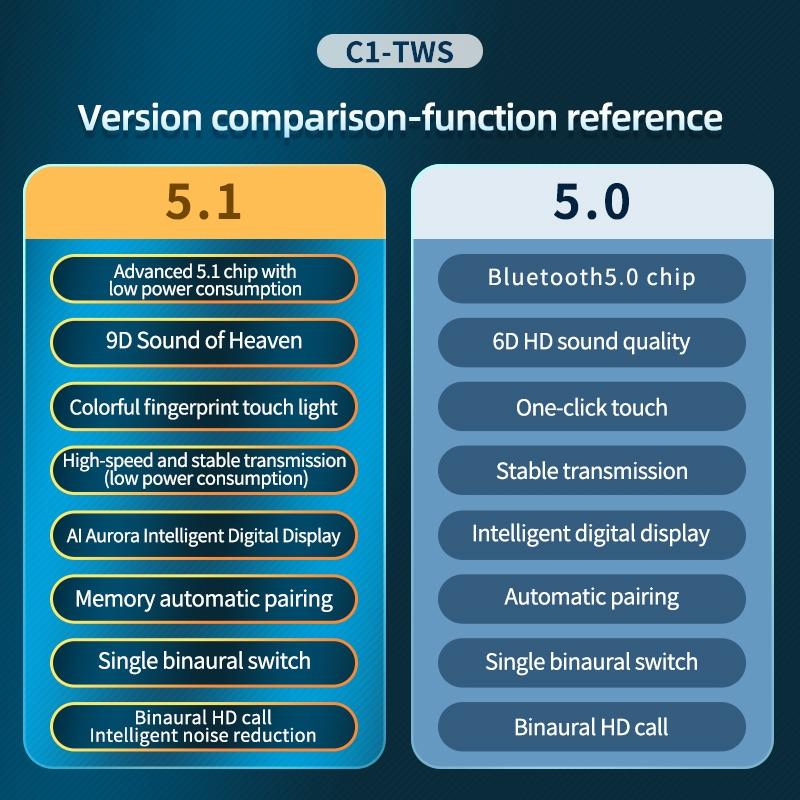 C1-TWS

Version comparison-function reference

5.1

Advanced 5.1 chip with low power consumption

9D Sound of Heaven

Colorful fingerprint touch light

High-speed and stable transmission (low power consumption)

AI Aurora Intelligent Digital Display

Memory automatic pairing

Single binaural switch

Binaural HD call Intelligent noise reduction

5.0

Bluetooth5.0 chip

6D HD sound quality

One-click touch

Stable transmission

Intelligent digital display

Automatic pairing

Single binaural switch

Binaural HD call